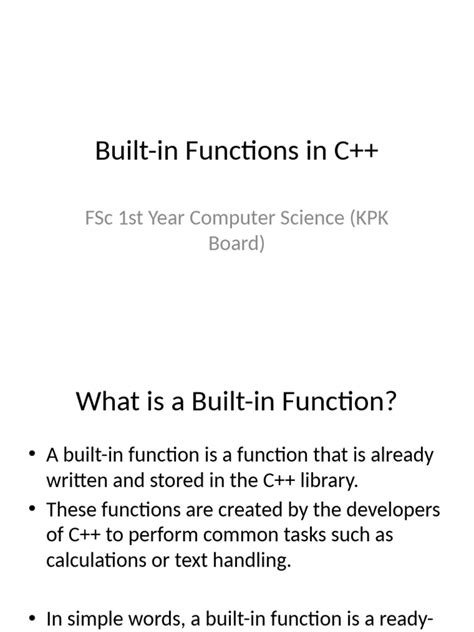 Built-in Functions in C++

FSc 1st Year Computer Science (KPK Board)

What is a Built-in Function?

• A built-in function is a function that is already written and stored in the C++ library.
• These functions are created by the developers of C++ to perform common tasks such as calculations or text handling.

• In simple words, a built-in function is a ready-